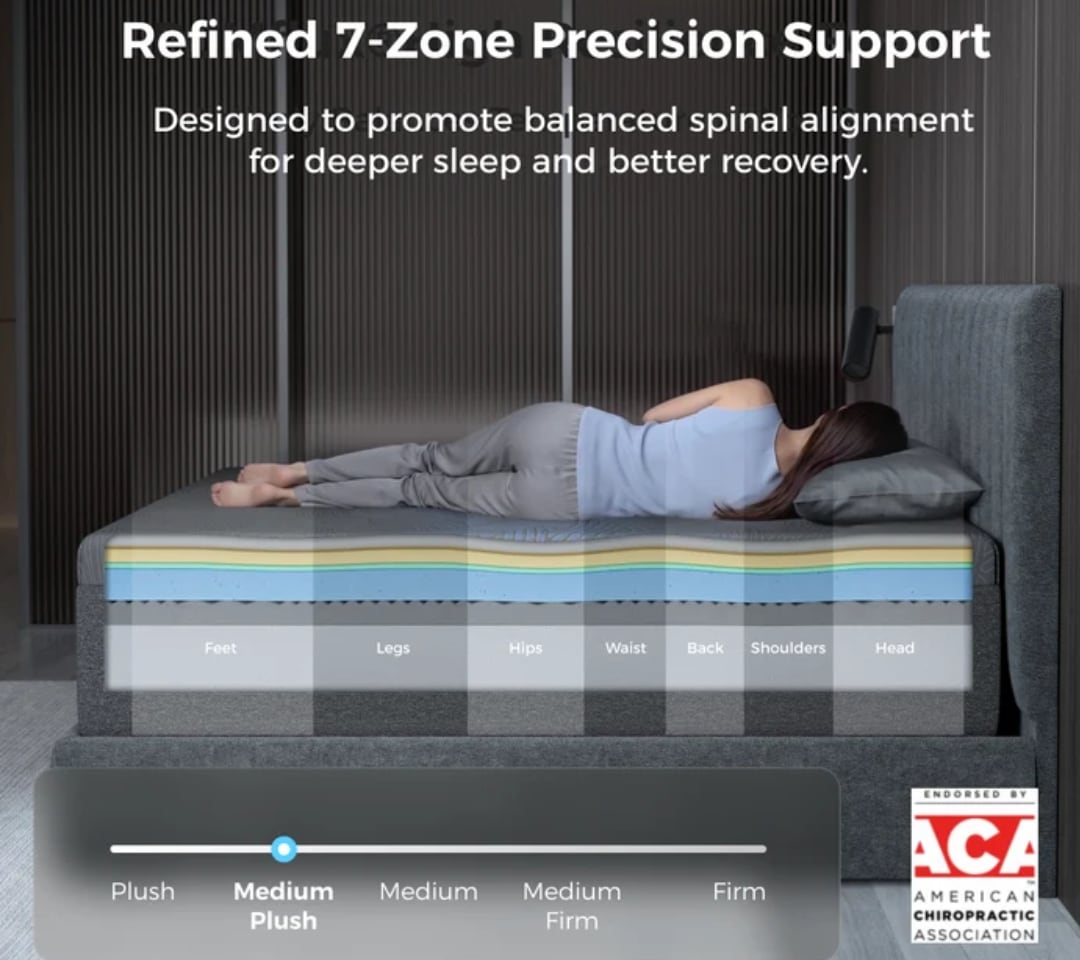 Refined 7-Zone Precision Support

Designed to promote balanced spinal alignment for deeper sleep and better recovery.

Feet Legs Hips Waist Back Shoulders Head

Plush Medium Plush Medium Medium Firm Firm

ENDORSED BY
ACA
AMERICAN CHIROPRACTIC ASSOCIATION